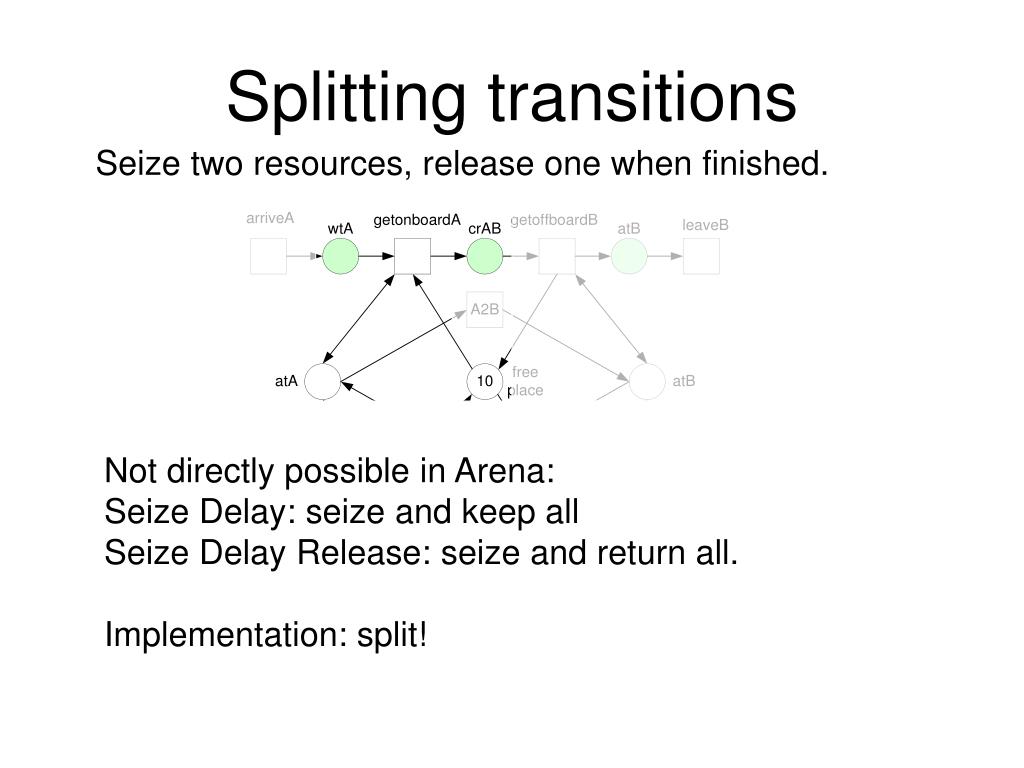 Splitting transitions

Seize two resources, release one when finished.

arriveA
wtA
getonboardA
crAB
getoffboardB
atB
leaveB
A2B
atA
10
free place
atB

Not directly possible in Arena:
Seize Delay: seize and keep all
Seize Delay Release: seize and return all.

Implementation: split!